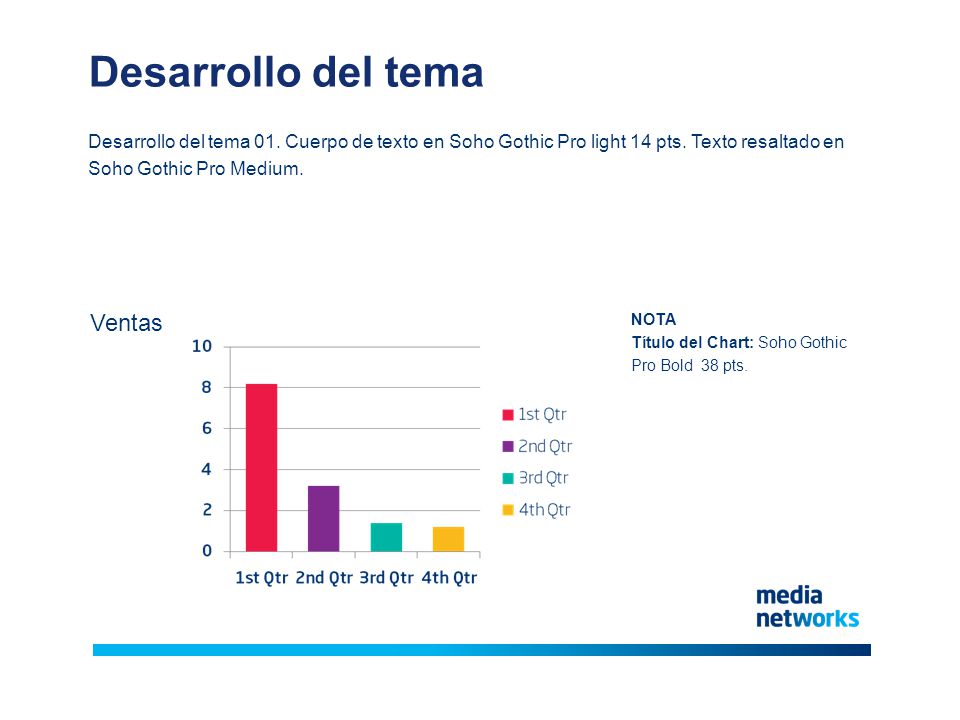 Desarrollo del tema

Desarrollo del tema 01. Cuerpo de texto en Soho Gothic Pro light 14 pts. Texto resaltado en Soho Gothic Pro Medium.

Ventas

10
8
6
4
2
0

1st Qtr 2nd Qtr 3rd Qtr 4th Qtr

1st Qtr
2nd Qtr
3rd Qtr
4th Qtr

NOTA
Título del Chart: Soho Gothic Pro Bold 38 pts.

media
networks